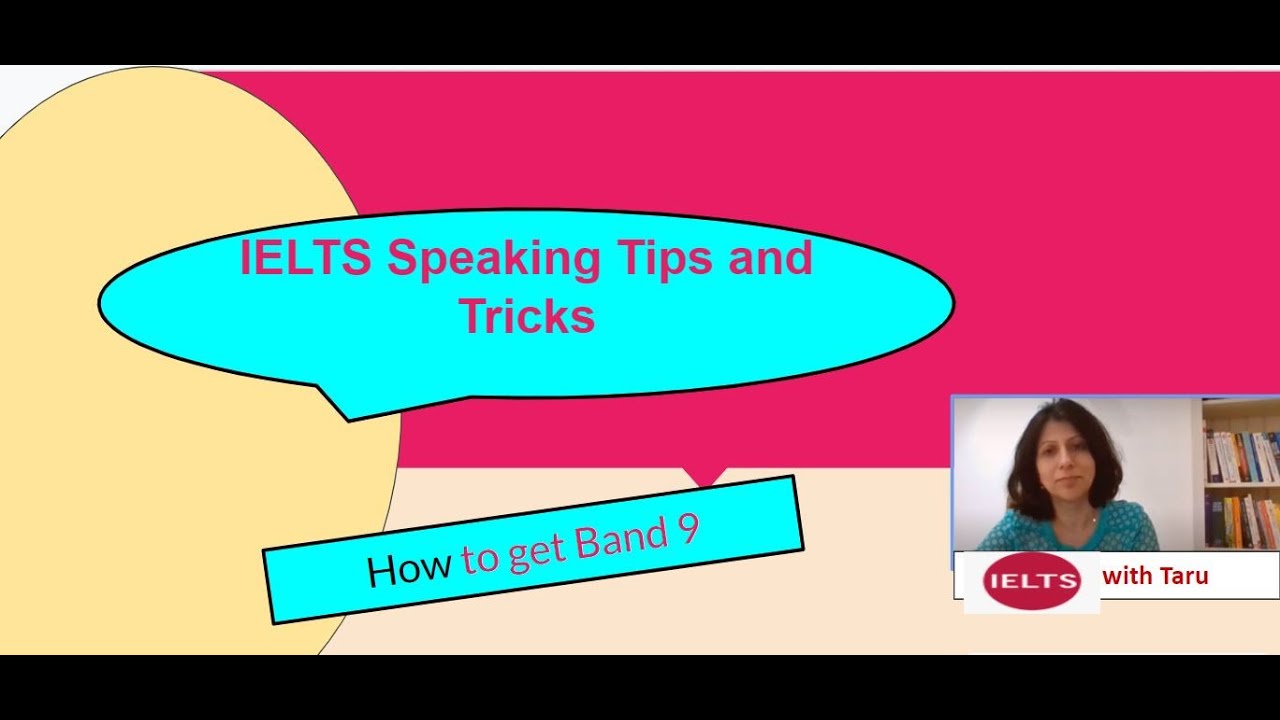 IELTS Speaking Tips and Tricks

How to get Band 9

IELTS with Taru